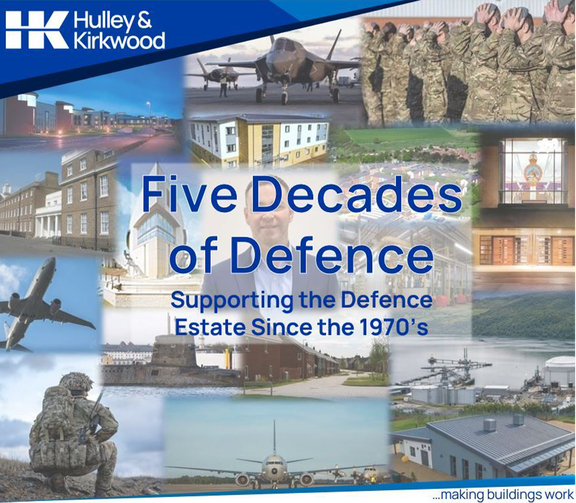 HK Hulley & Kirkwood

Five Decades of Defence

Supporting the Defence Estate Since the 1970's

...making buildings work